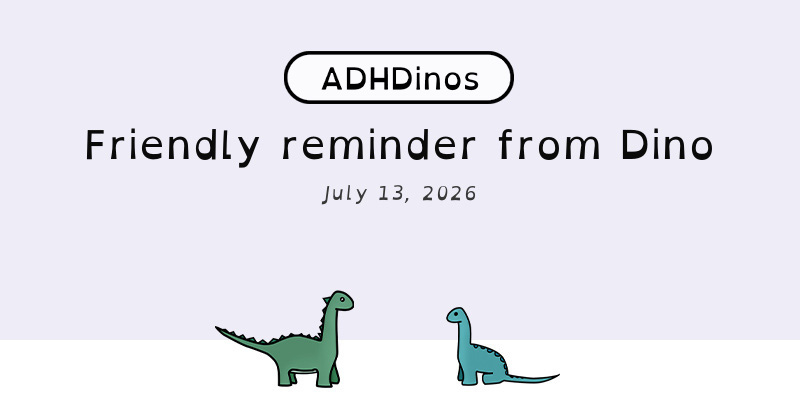 ADHDinos

Friendly reminder from Dino

July 13, 2026